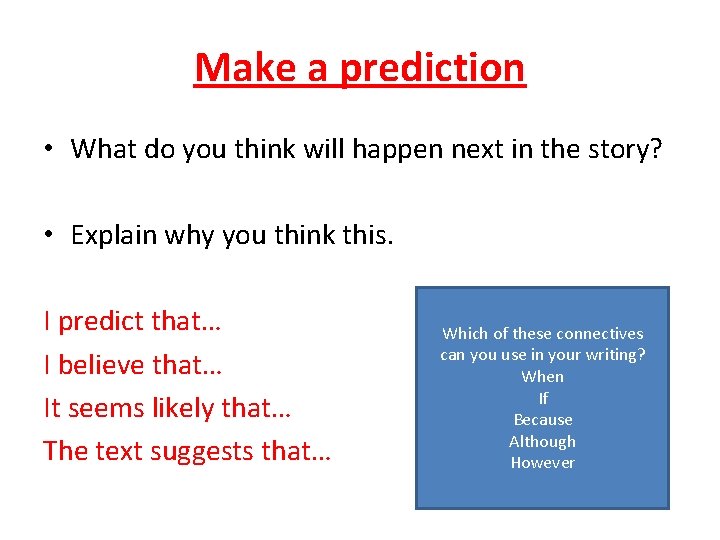 Make a prediction

• What do you think will happen next in the story?

• Explain why you think this.

I predict that…
I believe that…
It seems likely that…
The text suggests that…

Which of these connectives can you use in your writing?
When
If
Because
Although
However